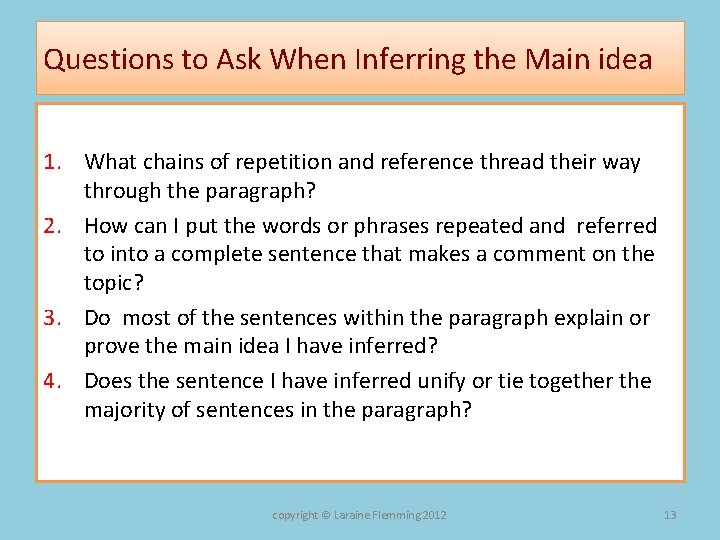 Questions to Ask When Inferring the Main idea

1. What chains of repetition and reference thread their way through the paragraph?
2. How can I put the words or phrases repeated and referred to into a complete sentence that makes a comment on the topic?
3. Do most of the sentences within the paragraph explain or prove the main idea I have inferred?
4. Does the sentence I have inferred unify or tie together the majority of sentences in the paragraph?

copyright © Laraine Flemming 2012

13